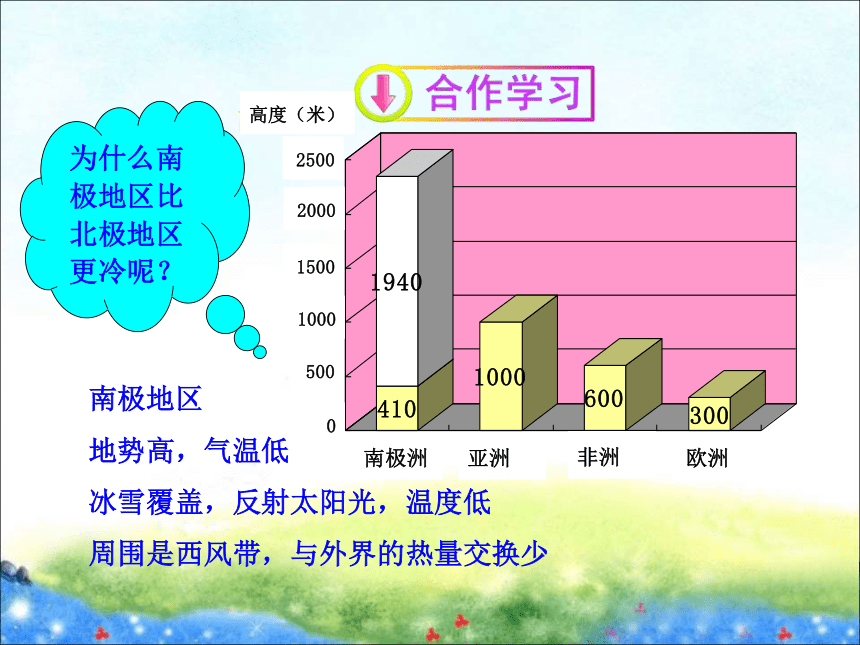 合作学习

为什么南极地区比北极地区更冷呢？

高度（米）
2500
2000
1500
1000
500
0

1940
410
1000
600
300

南极洲　亚洲　非洲　欧洲

南极地区
地势高，气温低
冰雪覆盖，反射太阳光，温度低
周围是西风带，与外界的热量交换少